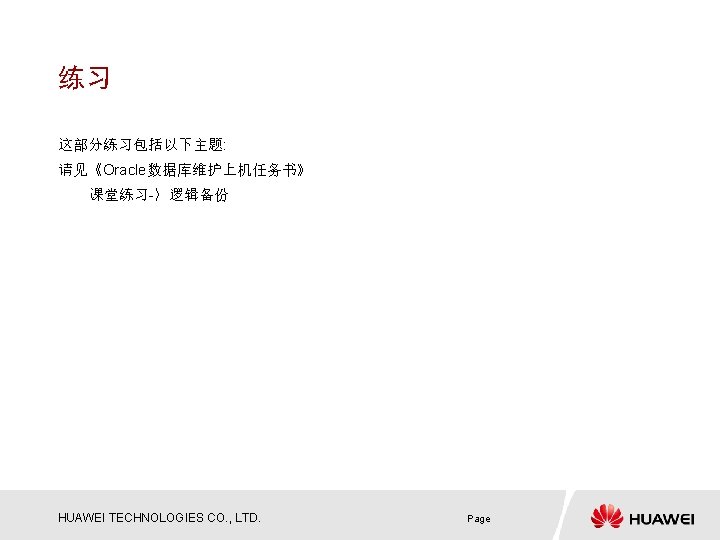 练习

这部分练习包括以下主题:

请见《Oracle数据库维护上机任务书》

课堂练习-〉逻辑备份

HUAWEI TECHNOLOGIES CO., LTD.

Page

HUAWEI